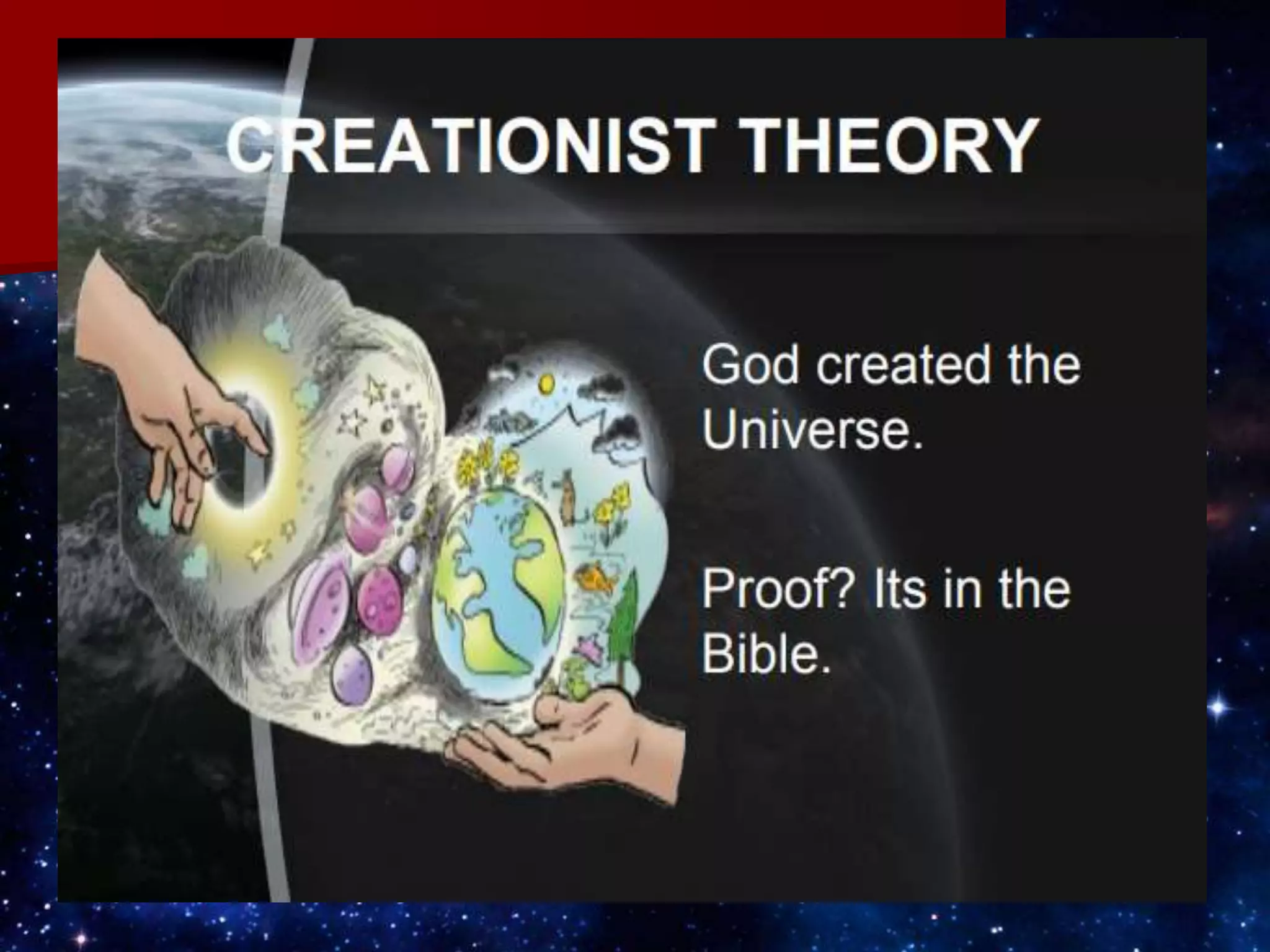 CREATIONIST THEORY

God created the Universe.

Proof? Its in the Bible.